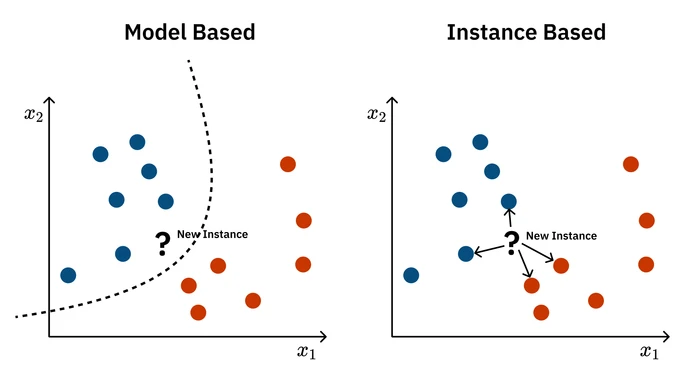 Model Based

$x_2$

?

New Instance

$x_1$

Instance Based

$x_2$

?

New Instance

$x_1$